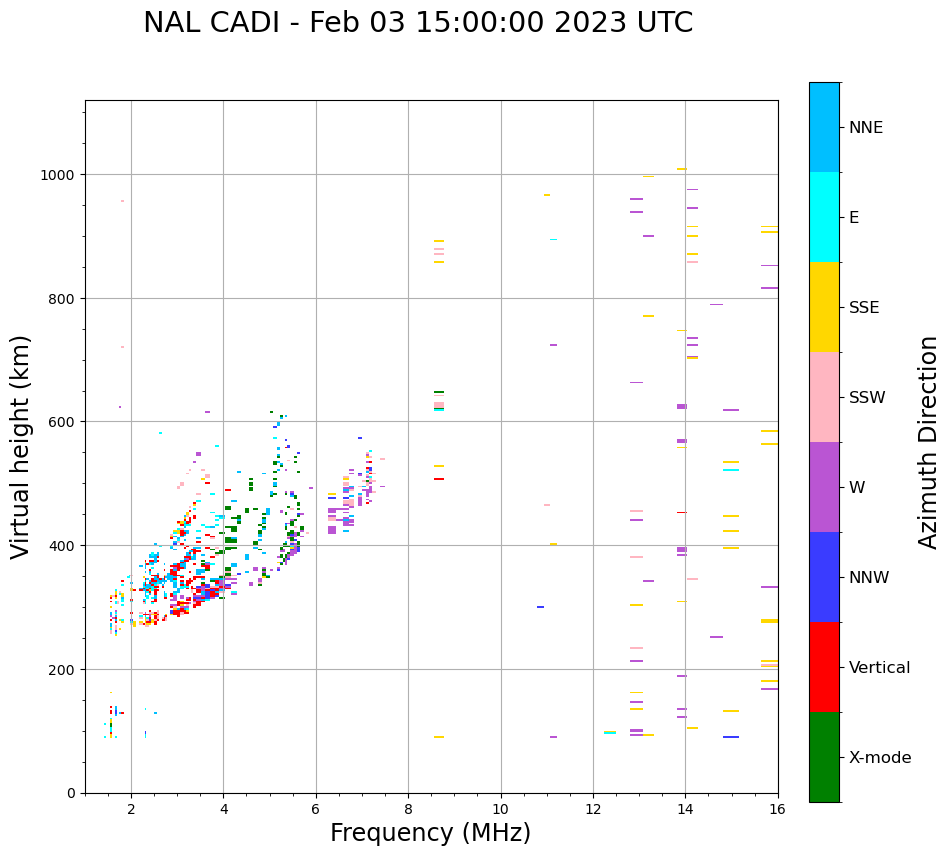 NAL CADI - Feb 03 15:00:00 2023 UTC

Virtual height (km)

1000
800
600
400
200
0

2
4
6
8
10
12
14
16

Frequency (MHz)

NNE
E
SSE
SSW
W
NNW
Vertical
X-mode

Azimuth Direction